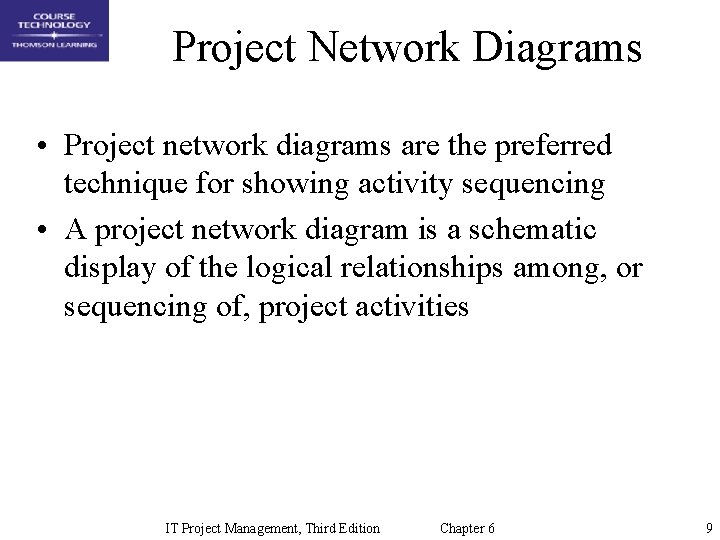 COURSE TECHNOLOGY
THOMSON LEARNING

Project Network Diagrams

• Project network diagrams are the preferred technique for showing activity sequencing
• A project network diagram is a schematic display of the logical relationships among, or sequencing of, project activities

IT Project Management, Third Edition Chapter 6 9